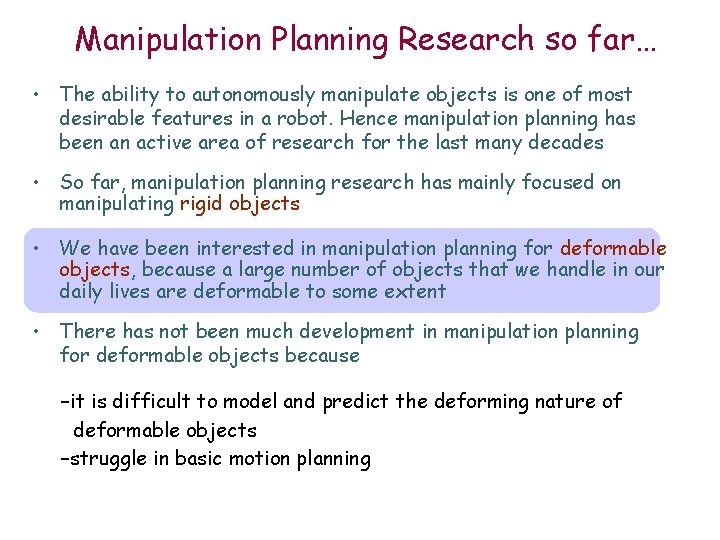 Manipulation Planning Research so far…

• The ability to autonomously manipulate objects is one of most desirable features in a robot. Hence manipulation planning has been an active area of research for the last many decades

• So far, manipulation planning research has mainly focused on manipulating rigid objects

• We have been interested in manipulation planning for deformable objects, because a large number of objects that we handle in our daily lives are deformable to some extent

• There has not been much development in manipulation planning for deformable objects because

–it is difficult to model and predict the deforming nature of deformable objects
–struggle in basic motion planning